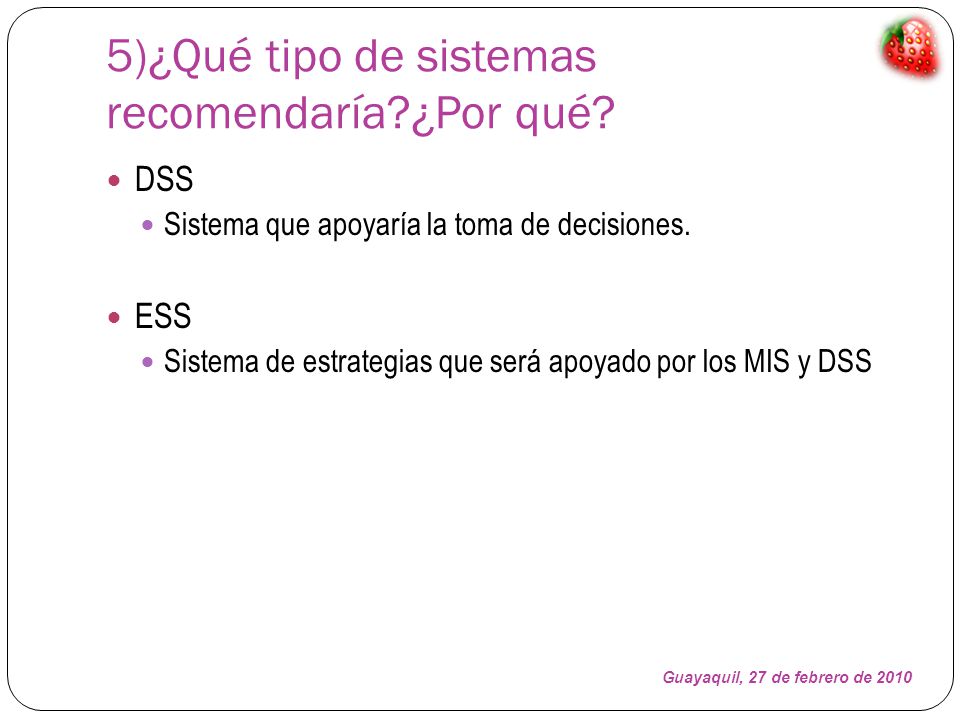 5)¿Qué tipo de sistemas recomendaría?¿Por qué?

DSS

Sistema que apoyaría la toma de decisiones.

ESS

Sistema de estrategias que será apoyado por los MIS y DSS

Guayaquil, 27 de febrero de 2010